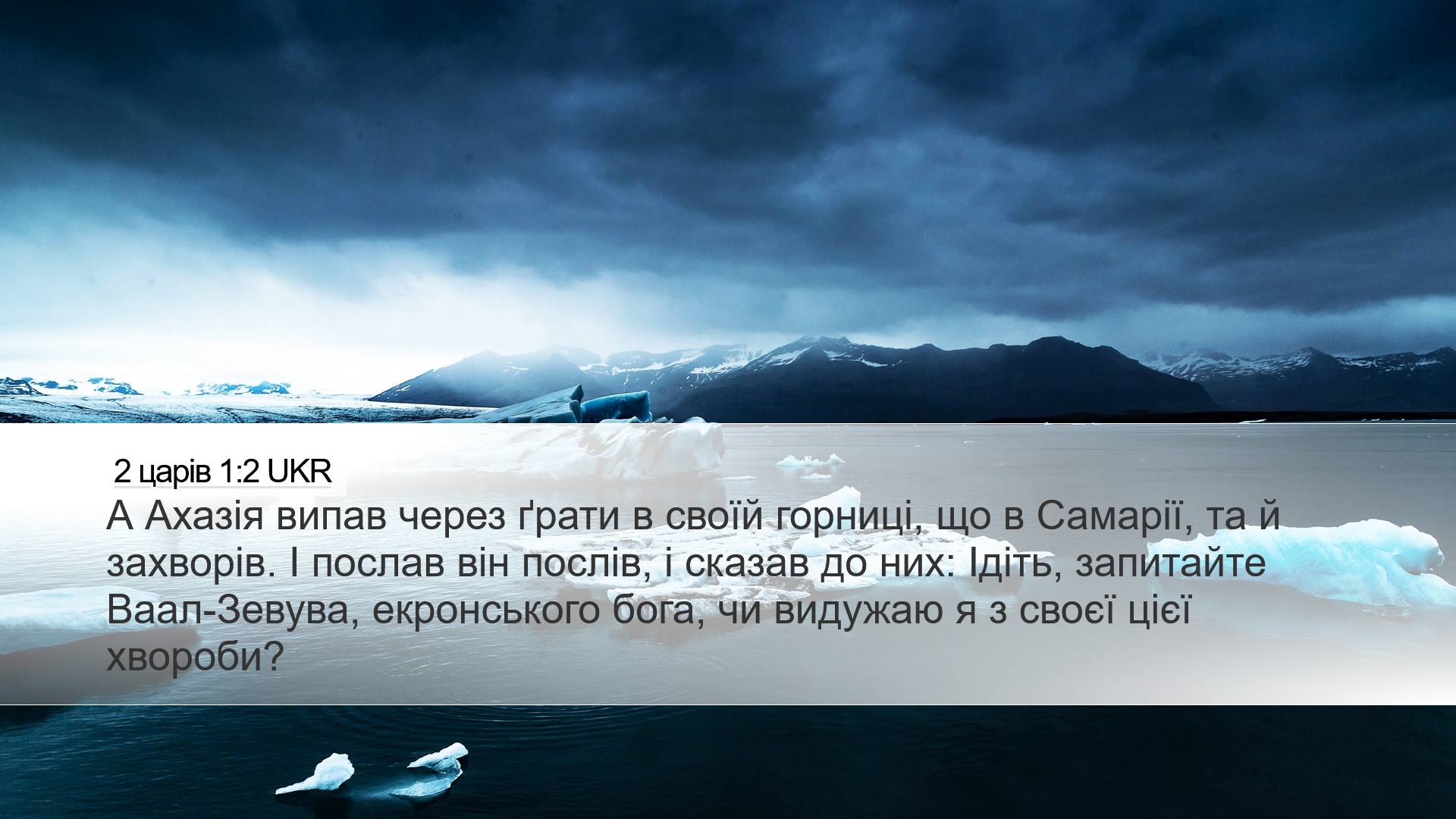 2 царів 1:2 UKR

А Ахазія випав через ґрати в своїй горниці, що в Самарії, та й захворів. І послав він послів, і сказав до них: Ідіть, запитайте Ваал-Зевува, екронського бога, чи видужаю я з своєї цієї хвороби?